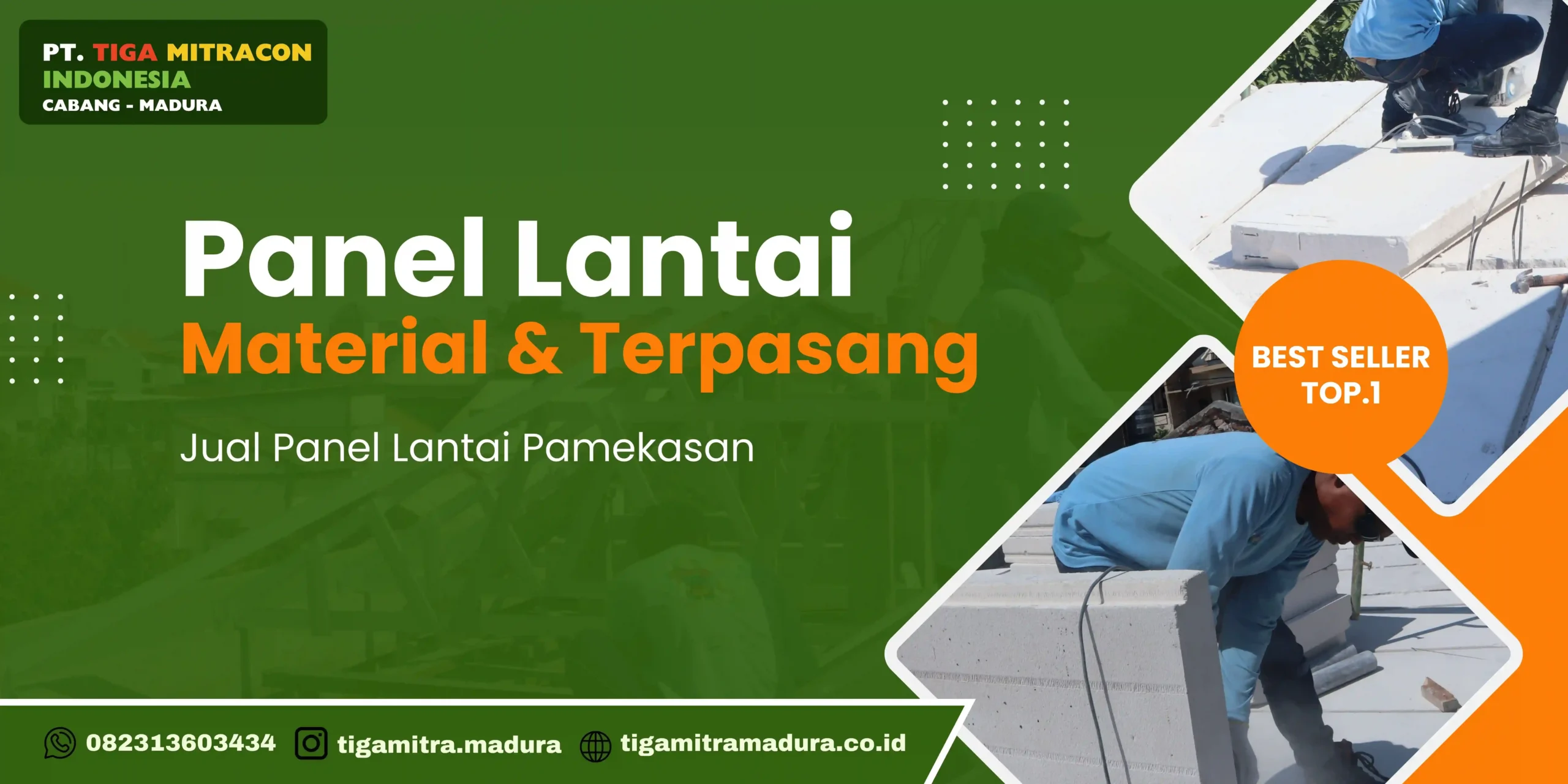 PT. TIGA MITRACON INDONESIA
CABANG - MADURA

Panel Lantai
Material & Terpasang

Jual Panel Lantai Pamekasan

BEST SELLER TOP.1

082313603434 tigamitra.madura tigamitramadura.co.id